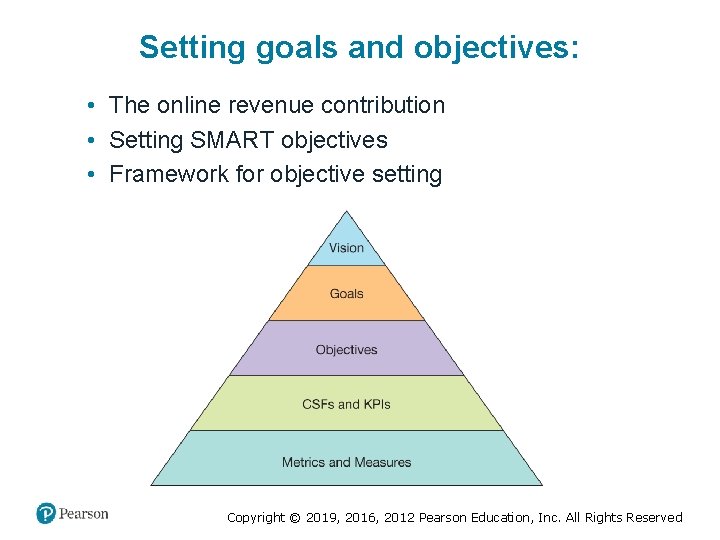 Setting goals and objectives:

• The online revenue contribution
• Setting SMART objectives
• Framework for objective setting

Vision

Goals

Objectives

CSFs and KPIs

Metrics and Measures

Pearson

Copyright © 2019, 2016, 2012 Pearson Education, Inc. All Rights Reserved